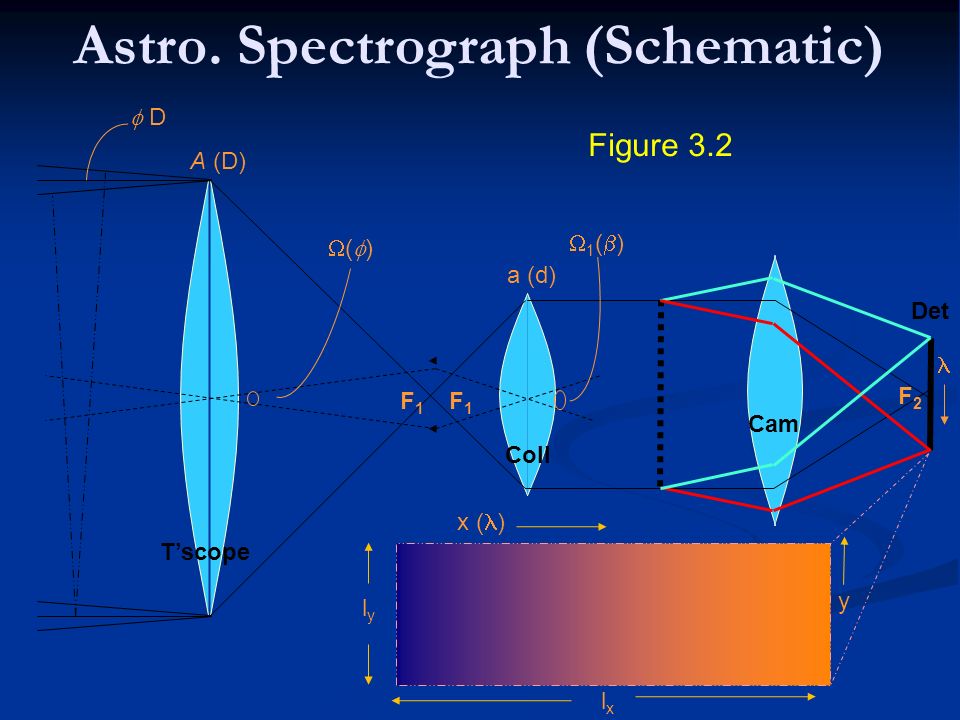 Astro. Spectrograph (Schematic)

$\phi$ D

Figure 3.2

$A$ (D)

$\Omega(\phi)$

$\Omega_1(\beta)$

a (d)

Det

$\lambda$

$F_1$ $F_1$

$F_2$

Cam

Coll

T'scope

x ($\lambda$)

$l_y$

y

$l_x$